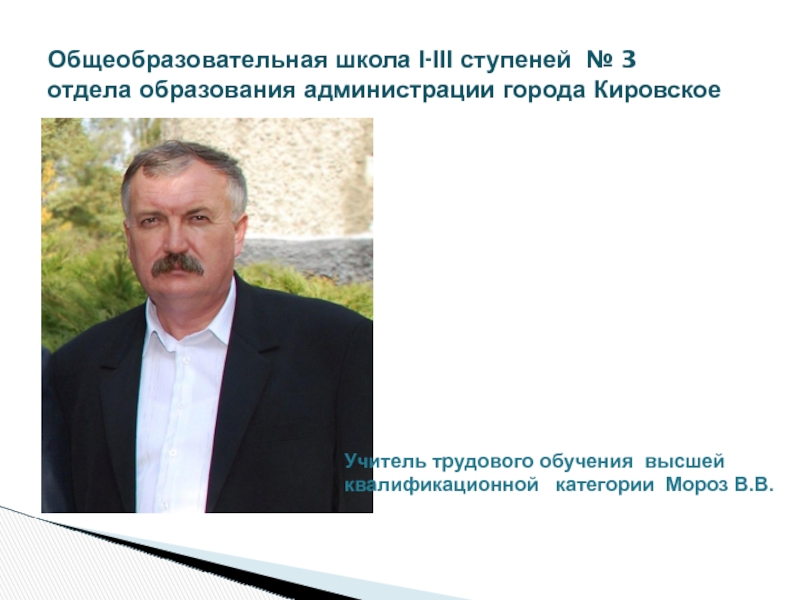 Общеобразовательная школа I-III ступеней № 3
отдела образования администрации города Кировское

Учитель трудового обучения высшей квалификационной категории Мороз В.В.